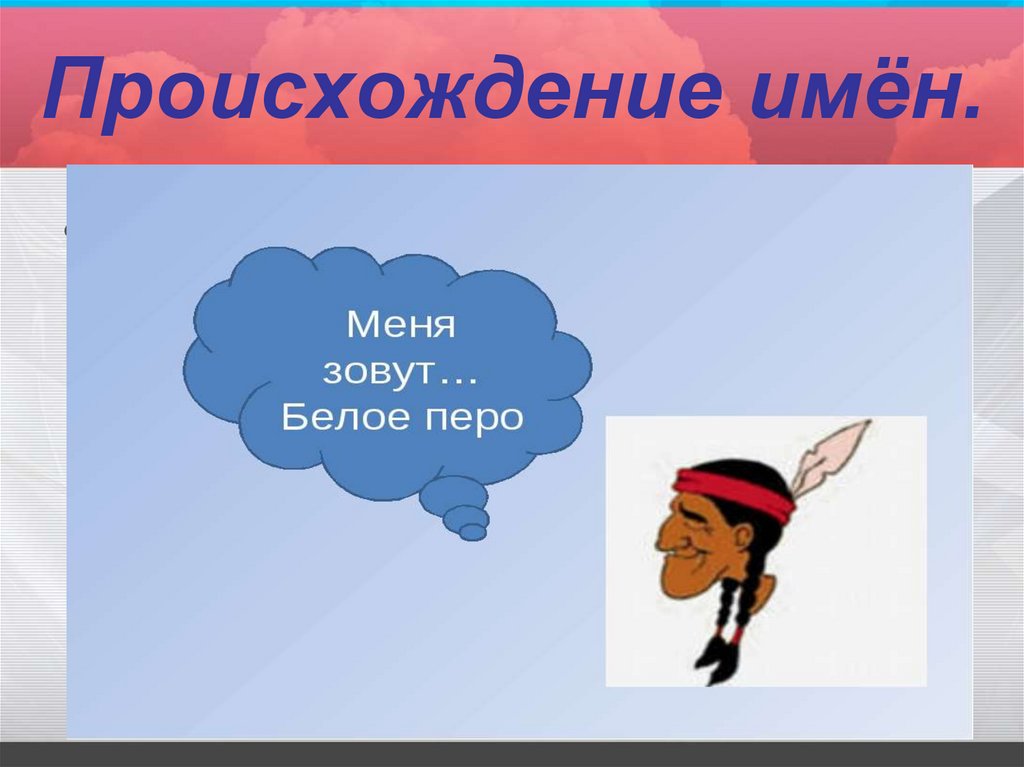 Происхождение имён.

Меня зовут… Белое перо